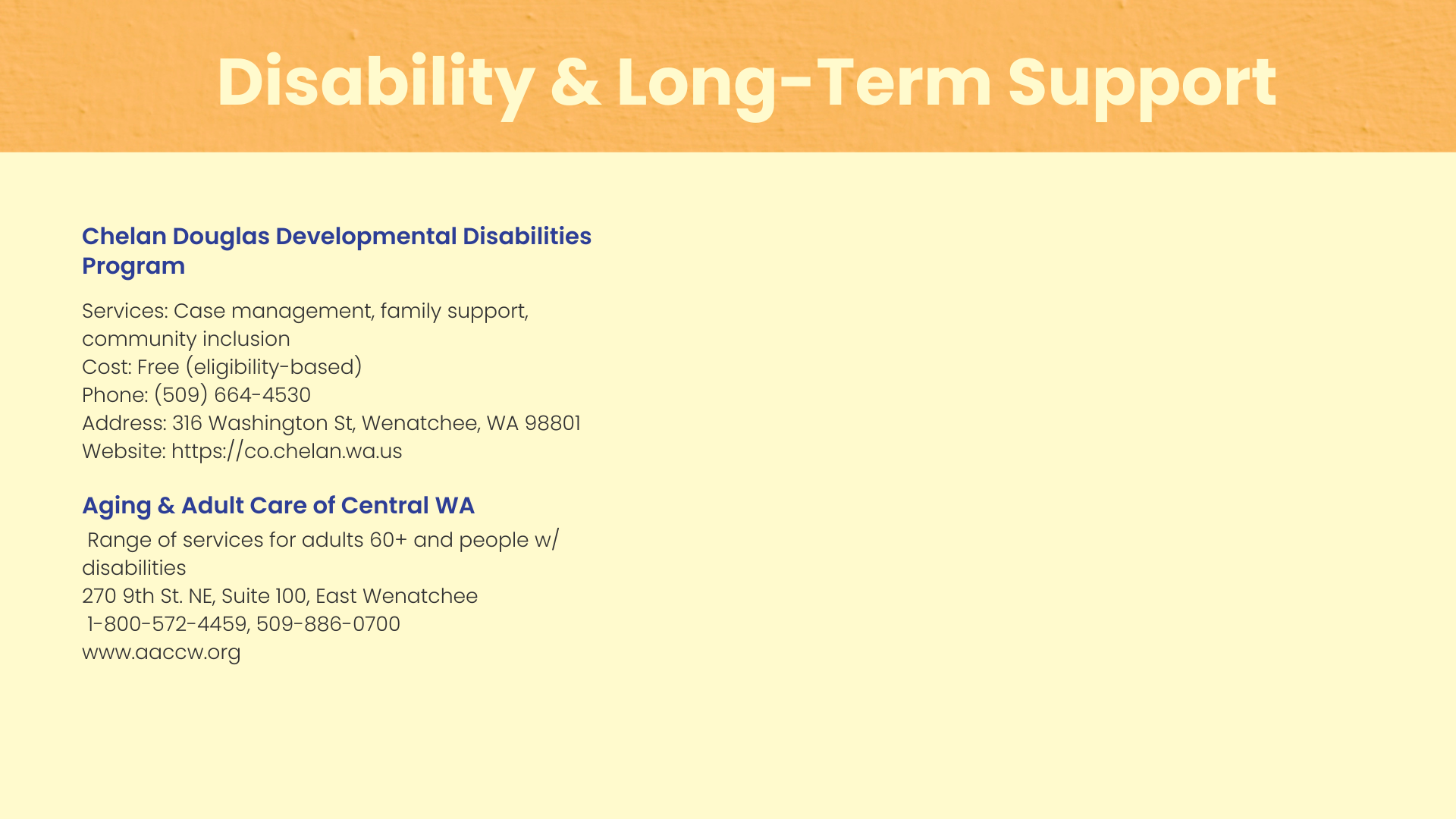 Disability & Long-Term Support

Chelan Douglas Developmental Disabilities Program

Services: Case management, family support, community inclusion
Cost: Free (eligibility-based)
Phone: (509) 664-4530
Address: 316 Washington St, Wenatchee, WA 98801
Website: https://co.chelan.wa.us

Aging & Adult Care of Central WA

Range of services for adults 60+ and people w/ disabilities
270 9th St. NE, Suite 100, East Wenatchee
1-800-572-4459, 509-886-0700
www.aaccw.org